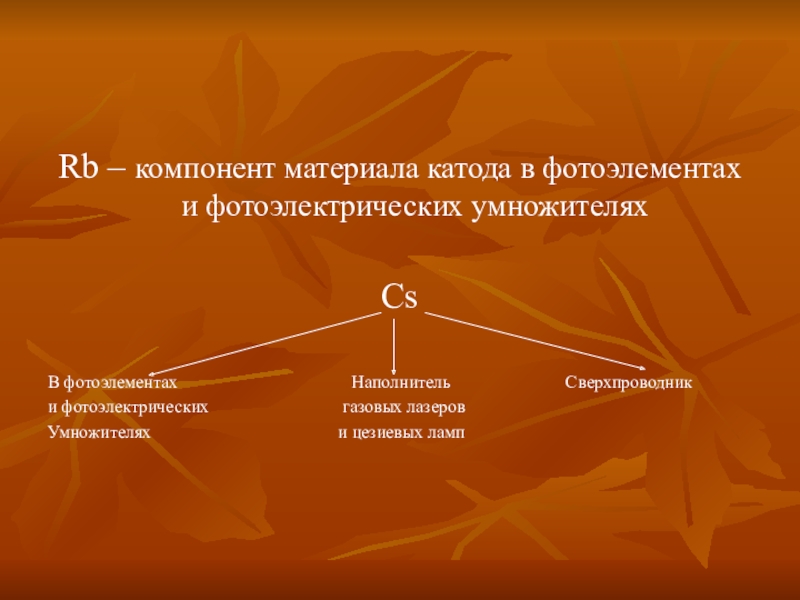 Rb – компонент материала катода в фотоэлементах и фотоэлектрических умножителях

Cs

В фотоэлементах
и фотоэлектрических
Умножителях

Наполнитель
газовых лазеров
и цезиевых ламп

Сверхпроводник